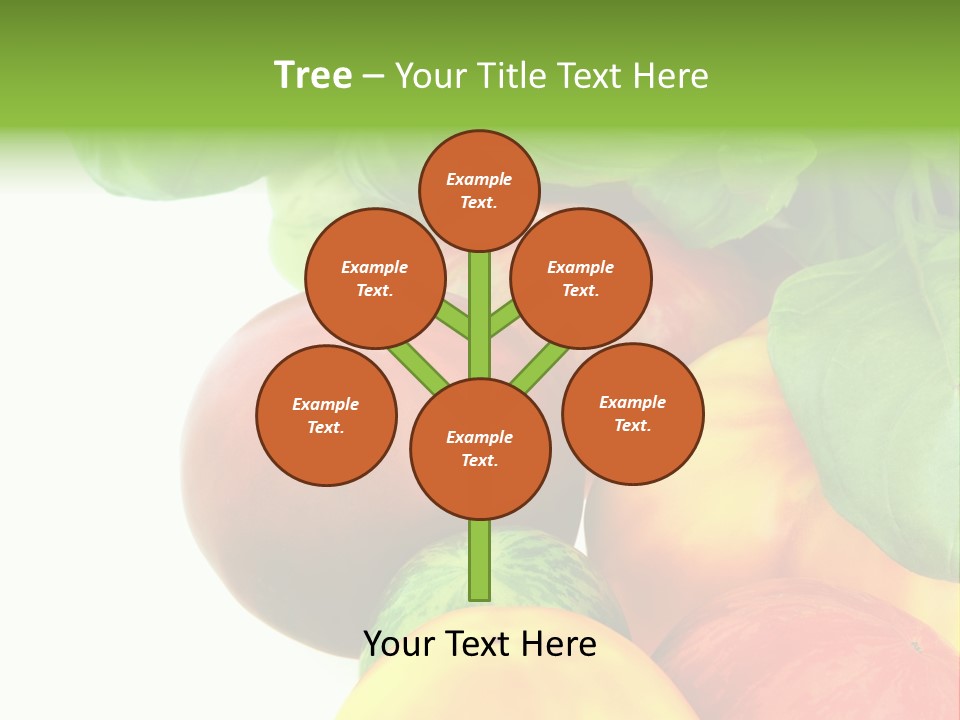 Tree – Your Title Text Here

Example Text.

Example Text.

Example Text.

Example Text.

Example Text.

Example Text.

Your Text Here